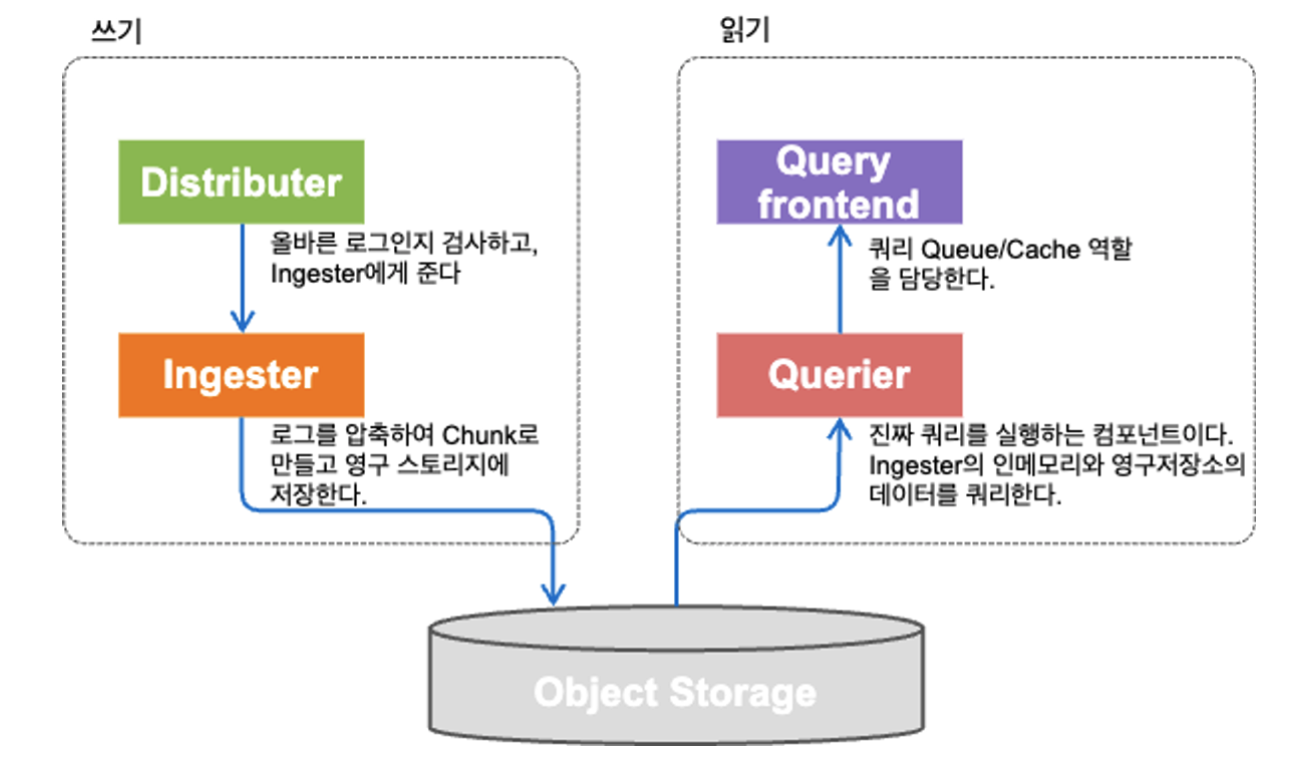 쓰기

Distributer

올바른 로그인지 검사하고, Ingester에게 준다

Ingester

로그를 압축하여 Chunk로 만들고 영구 스토리지에 저장한다.

읽기

Query frontend

쿼리 Queue/Cache 역할을 담당한다.

Querier

진짜 쿼리를 실행하는 컴포넌트이다. Ingester의 인메모리와 영구저장소의 데이터를 쿼리한다.

Object Storage